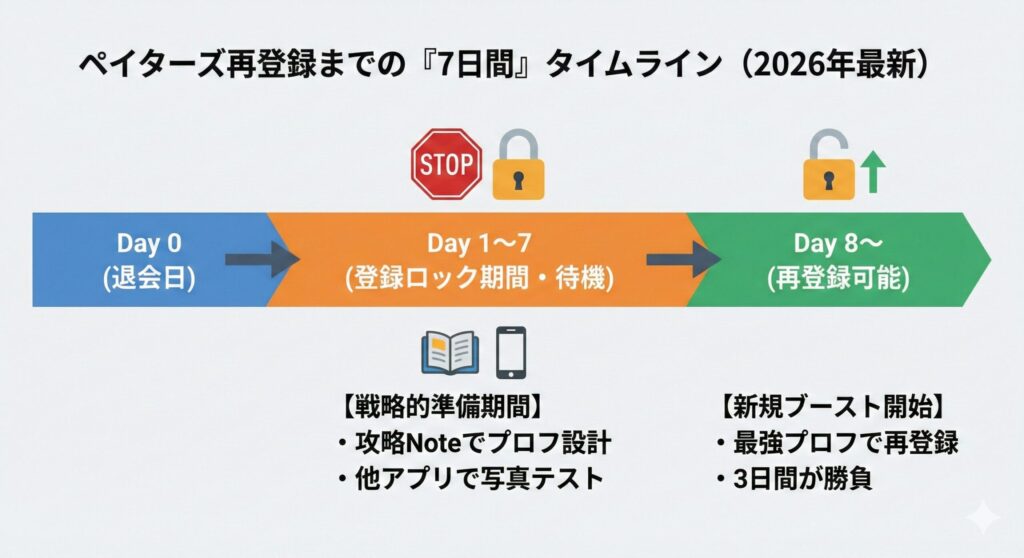 ペイターズ再登録までの『7日間』タイムライン（2026年最新）

STOP

Day 0
(退会日)

Day 1〜7
(登録ロック期間・待機)

Day 8〜
(再登録可能)

【戦略的準備期間】
・攻略Noteでプロフ設計
・他アプリで写真テスト

【新規ブースト開始】
・最強プロフで再登録
・3日間が勝負